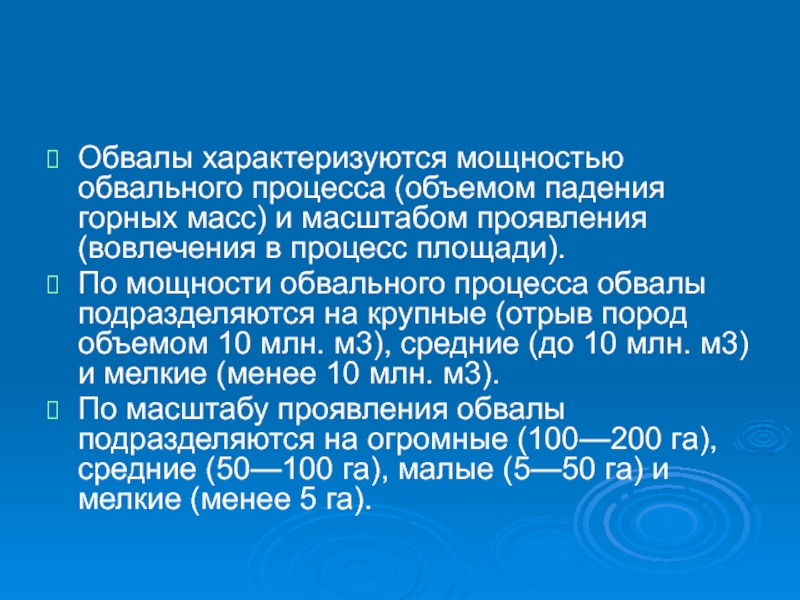 Обвалы характеризуются мощностью обвального процесса (объемом падения горных масс) и масштабом проявления (вовлечения в процесс площади).

По мощности обвального процесса обвалы подразделяются на крупные (отрыв пород объемом 10 млн. м3), средние (до 10 млн. м3) и мелкие (менее 10 млн. м3).

По масштабу проявления обвалы подразделяются на огромные (100—200 га), средние (50—100 га), малые (5—50 га) и мелкие (менее 5 га).